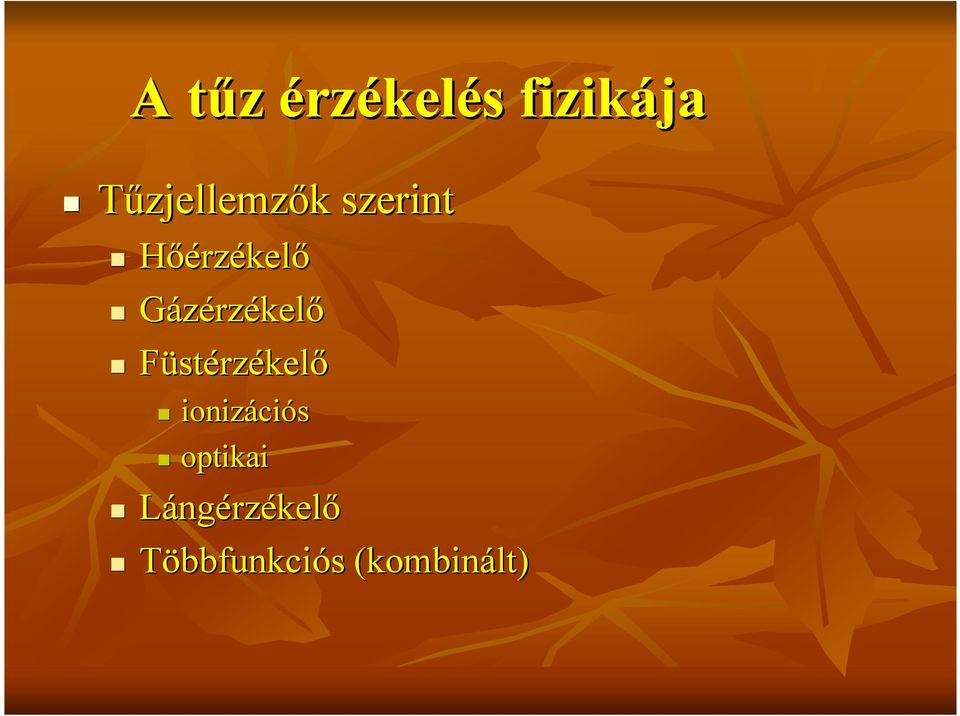 A tűz érzékelés fizikája

Tűzjellemzők szerint

Hőérzékelő

Gázérzékelő

Füstérzékelő

ionizációs

optikai

Lángérzékelő

Többfunkciós (kombinált)